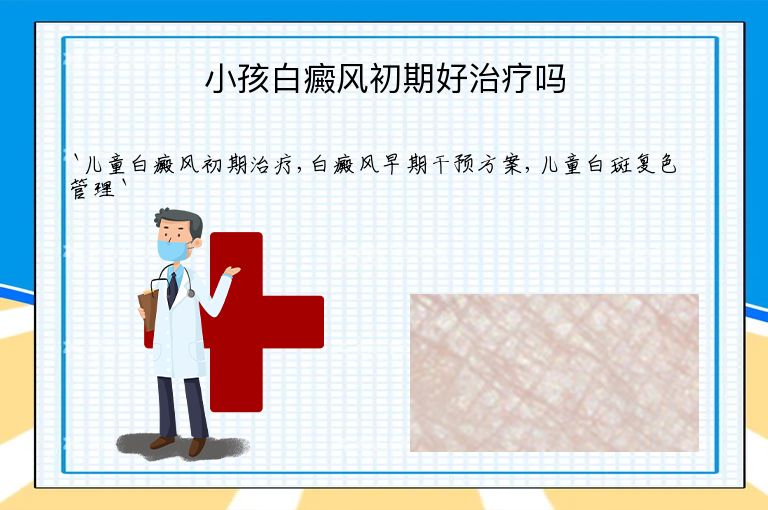 小孩白癜风初期好治疗吗

`儿童白癜风初期治疗，白癜风早期干预方案，儿童白斑复色管理`